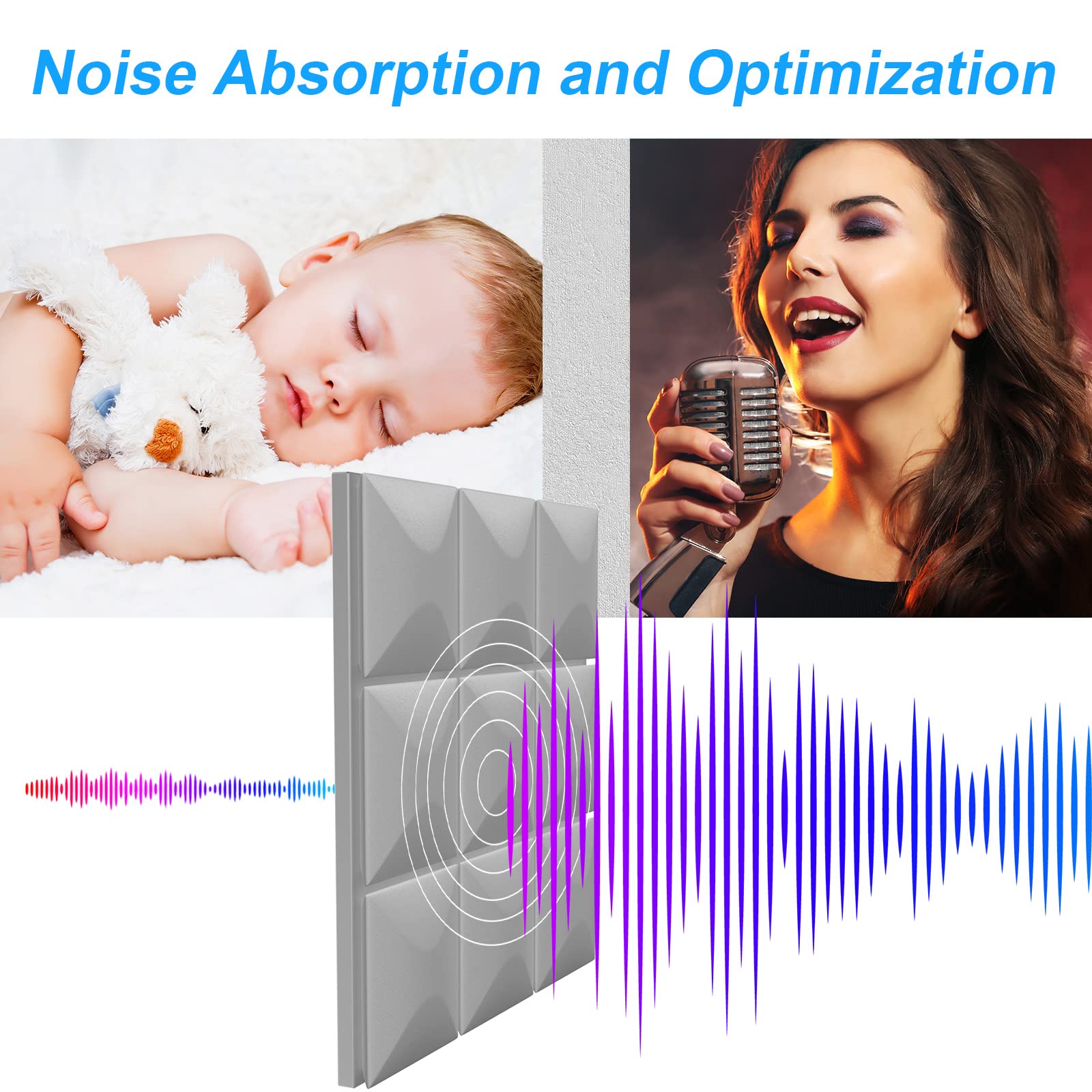 Noise Absorption and Optimization